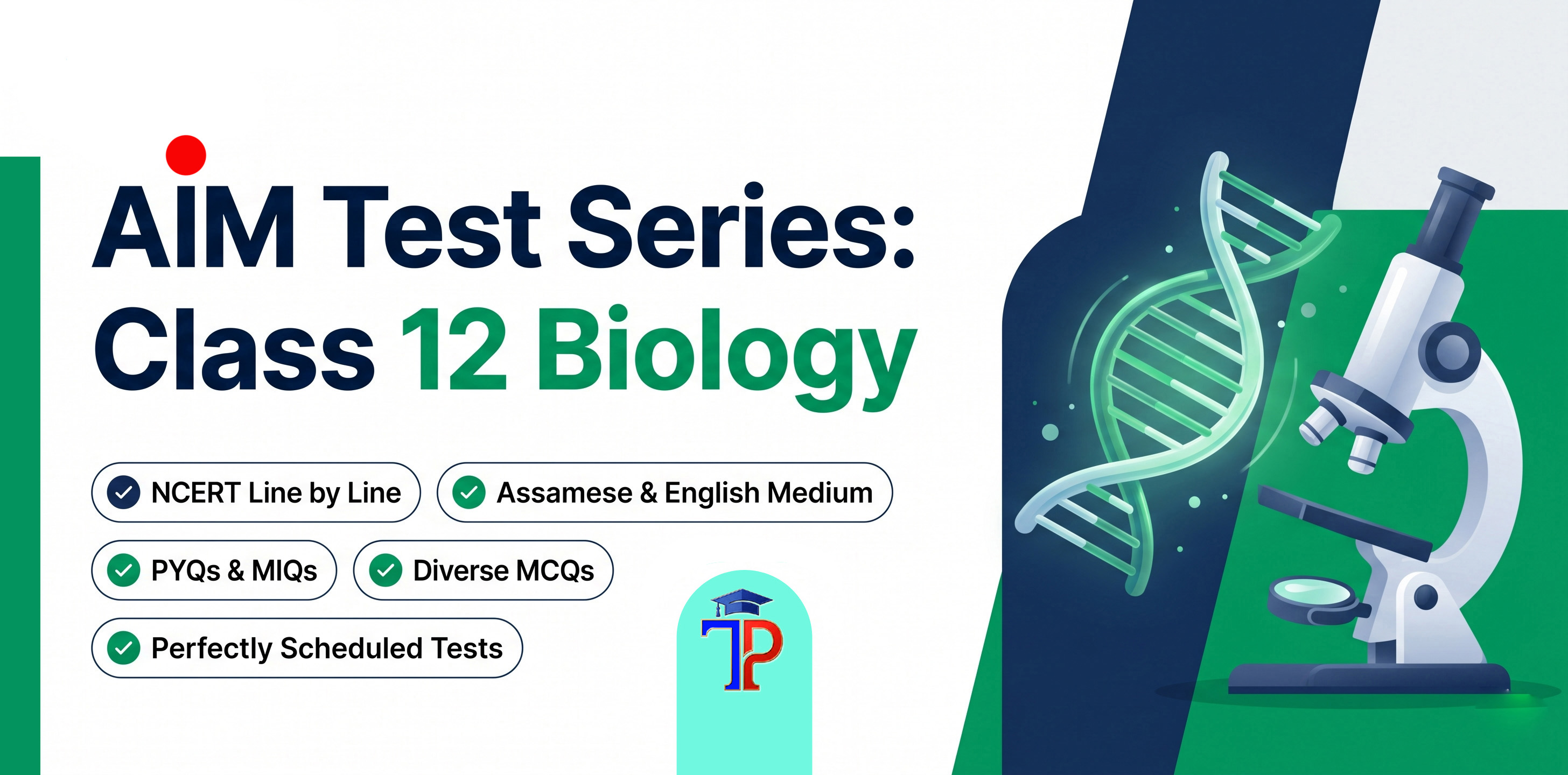 AIM Test Series:
Class 12 Biology

NCERT Line by Line
Assamese & English Medium
PYQs & MIQs
Diverse MCQs
Perfectly Scheduled Tests

TP